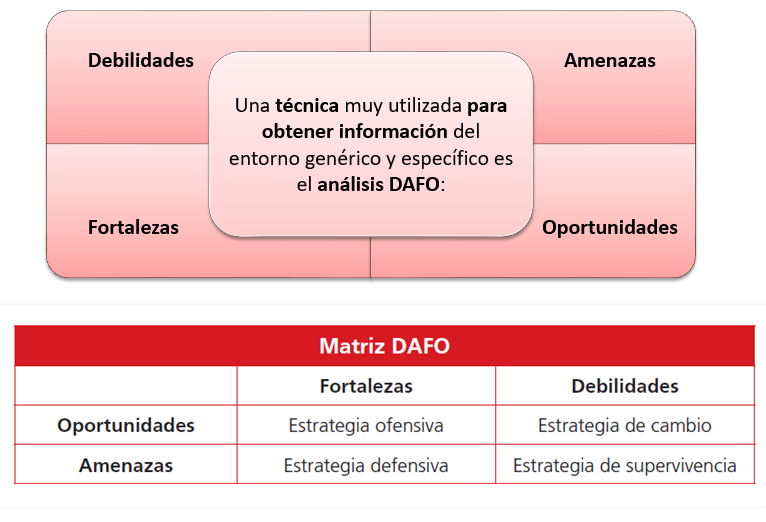 Debilidades

Amenazas

Una técnica muy utilizada para obtener información del entorno genérico y específico es el análisis DAFO:

Fortalezas

Oportunidades

Matriz DAFO

| | Fortalezas | Debilidades |
|---|---|---|
| Oportunidades | Estrategia ofensiva | Estrategia de cambio |
| Amenazas | Estrategia defensiva | Estrategia de supervivencia |